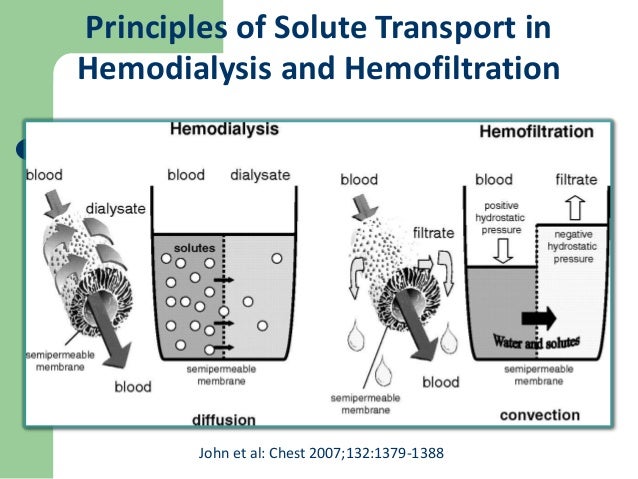 Principles of Solute Transport in Hemodialysis and Hemofiltration

Hemodialysis

blood

dialysate

semipermeable membrane

blood

blood dialysate

solutes

semipermeable membrane

diffusion

Hemofiltration

blood

filtrate

semipermeable membrane

blood

blood filtrate

positive hydrostatic pressure

negative hydrostatic pressure

Water and solutes

semipermeable membrane

convection

John et al: Chest 2007;132:1379-1388